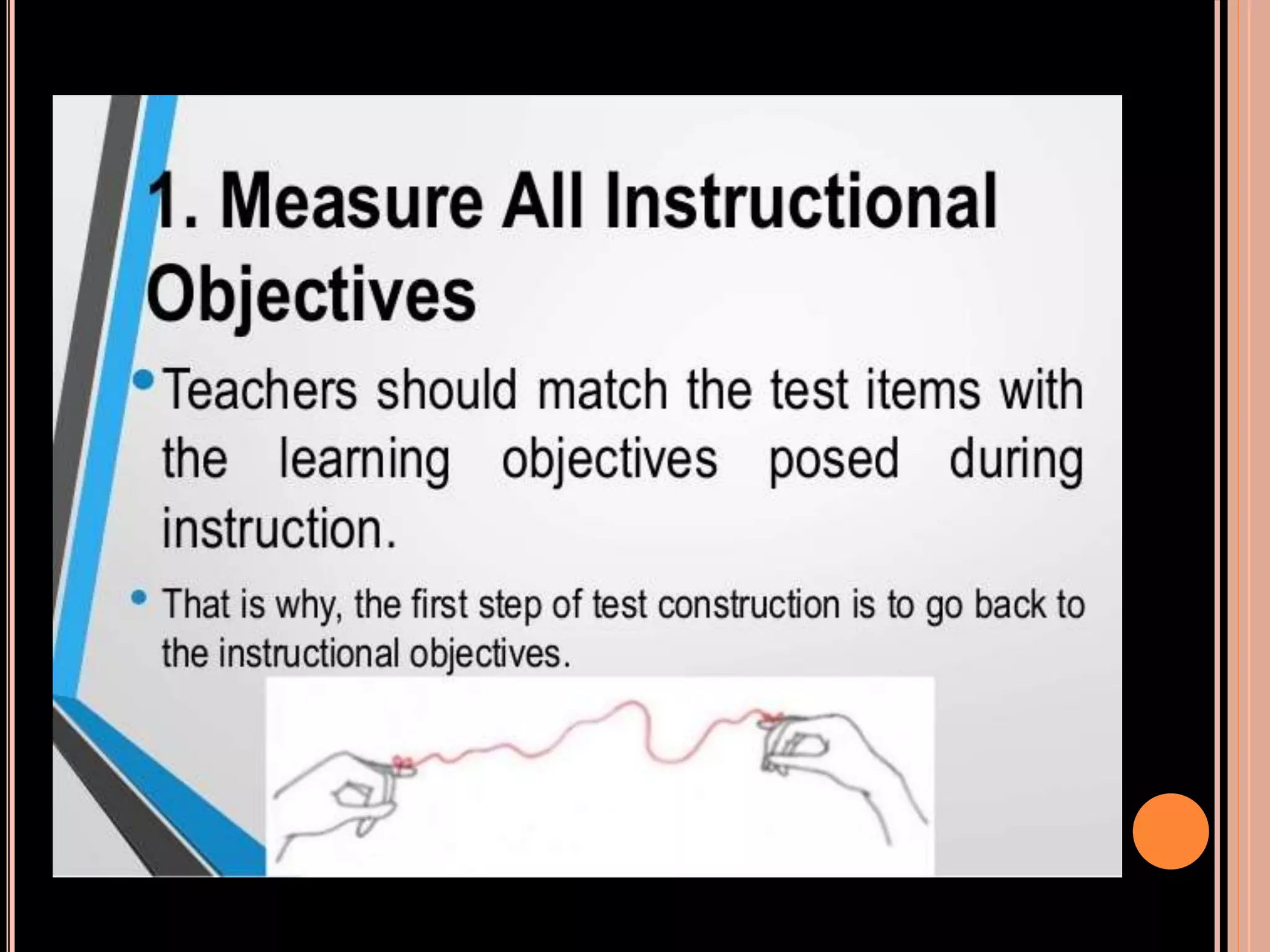 1. Measure All Instructional Objectives

• Teachers should match the test items with the learning objectives posed during instruction.

• That is why, the first step of test construction is to go back to the instructional objectives.